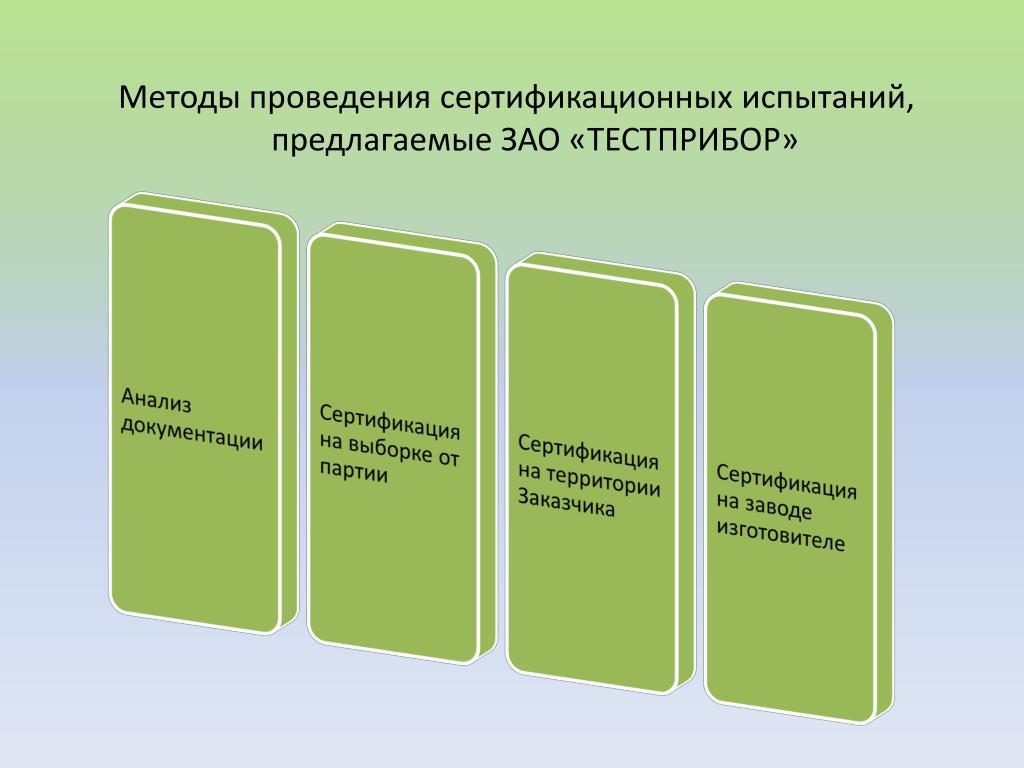 Методы проведения сертификационных испытаний, предлагаемые ЗАО «ТЕСТПРИБОР»

Анализ документации

Сертификация на выборке от партии

Сертификация на территории Заказчика

Сертификация на заводе изготовителе